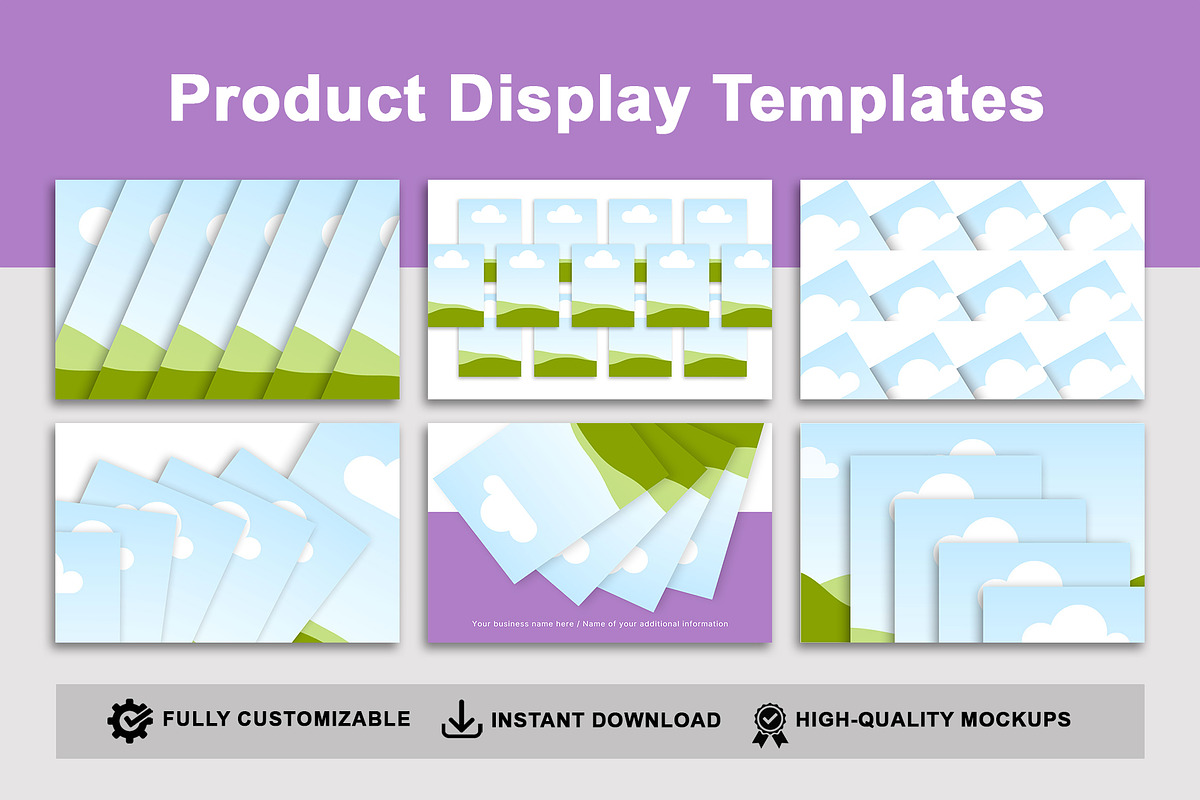 Product Display Templates

Your business name here / Name of your additional information

FULLY CUSTOMIZABLE INSTANT DOWNLOAD HIGH-QUALITY MOCKUPS